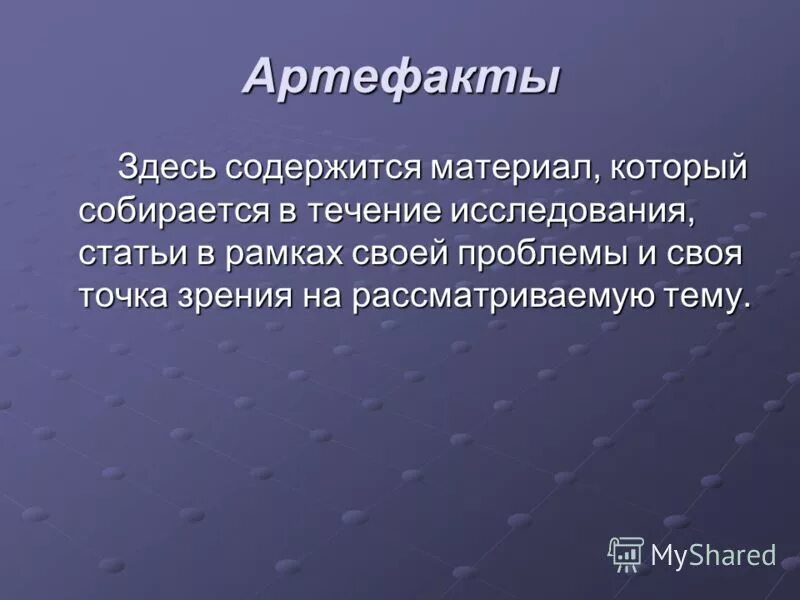 Артефакты

Здесь содержится материал, который собирается в течение исследования, статьи в рамках своей проблемы и своя точка зрения на рассматриваемую тему.

MyShared